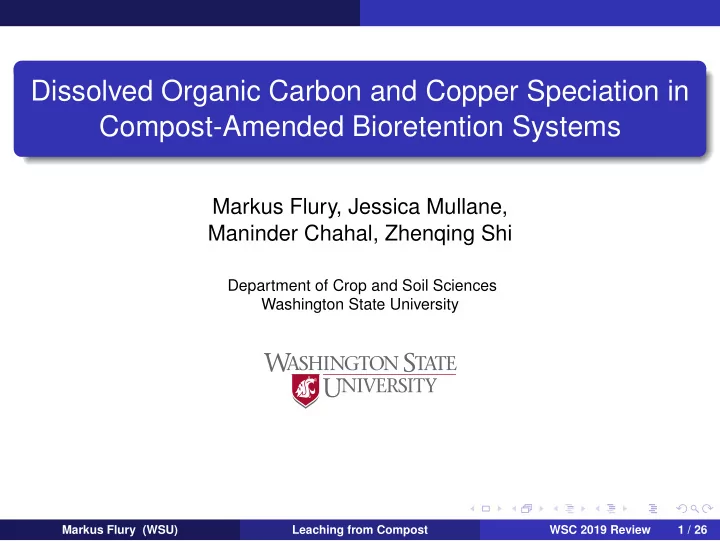 Dissolved Organic Carbon and Copper Speciation in Compost-Amended Bioretention Systems

Markus Flury, Jessica Mullane, Maninder Chahal, Zhenqing Shi

Department of Crop and Soil Sciences
Washington State University

WASHINGTON STATE UNIVERSITY

Markus Flury (WSU) Leaching from Compost WSC 2019 Review 1 / 26